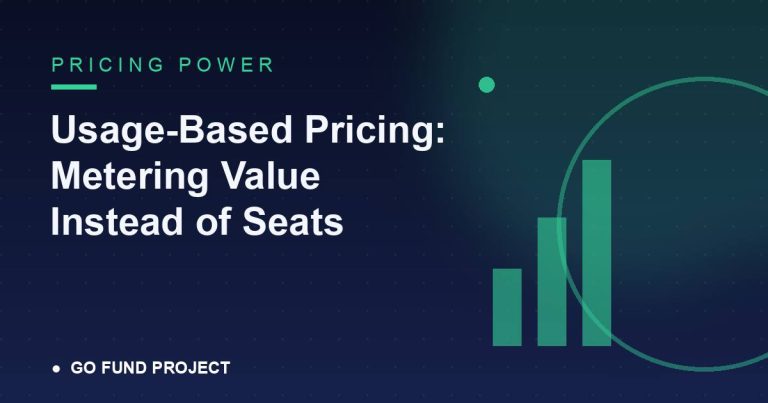 PRICING POWER

Usage-Based Pricing: Metering Value Instead of Seats

GO FUND PROJECT